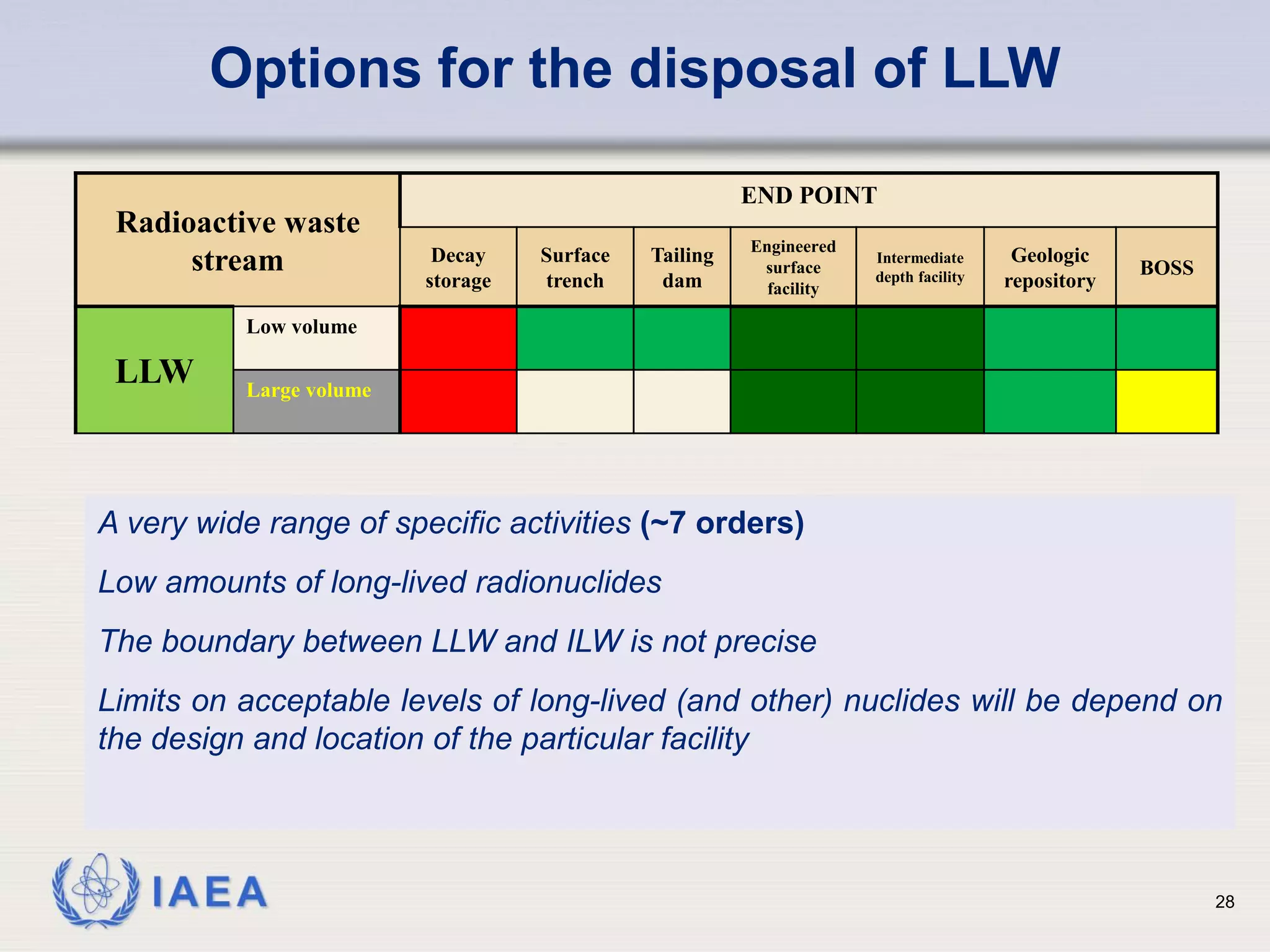 Options for the disposal of LLW

| Radioactive waste stream | | END POINT | | | | | | |
|---|---|---|---|---|---|---|---|---|
| | | Decay storage | Surface trench | Tailing dam | Engineered surface facility | Intermediate depth facility | Geologic repository | BOSS |
| LLW | Low volume | | | | | | | |
| | Large volume | | | | | | | |

A very wide range of specific activities (~7 orders)

Low amounts of long-lived radionuclides

The boundary between LLW and ILW is not precise

Limits on acceptable levels of long-lived (and other) nuclides will be depend on the design and location of the particular facility

IAEA

28